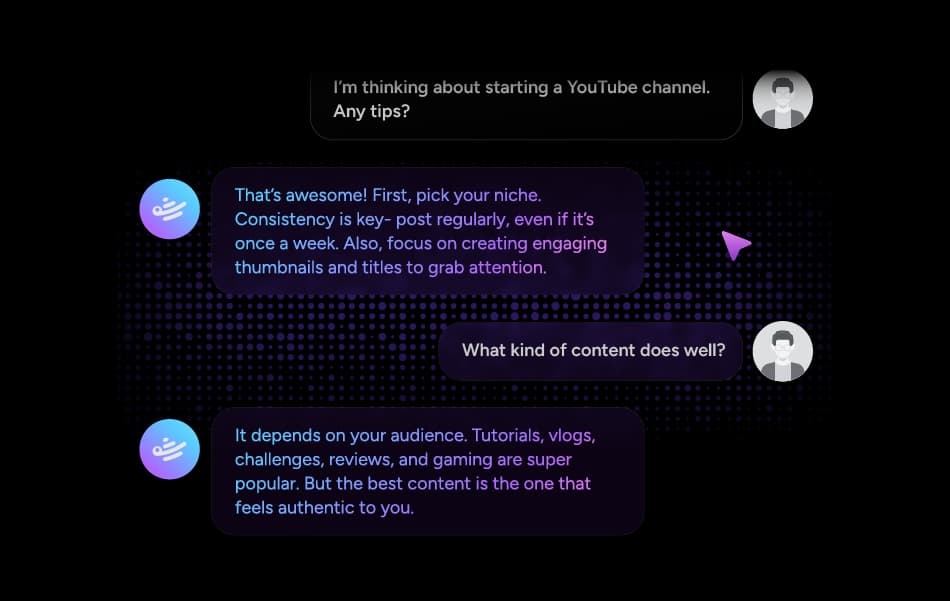 I'm thinking about starting a YouTube channel. Any tips?

That's awesome! First, pick your niche. Consistency is key- post regularly, even if it's once a week. Also, focus on creating engaging thumbnails and titles to grab attention.

What kind of content does well?

It depends on your audience. Tutorials, vlogs, challenges, reviews, and gaming are super popular. But the best content is the one that feels authentic to you.